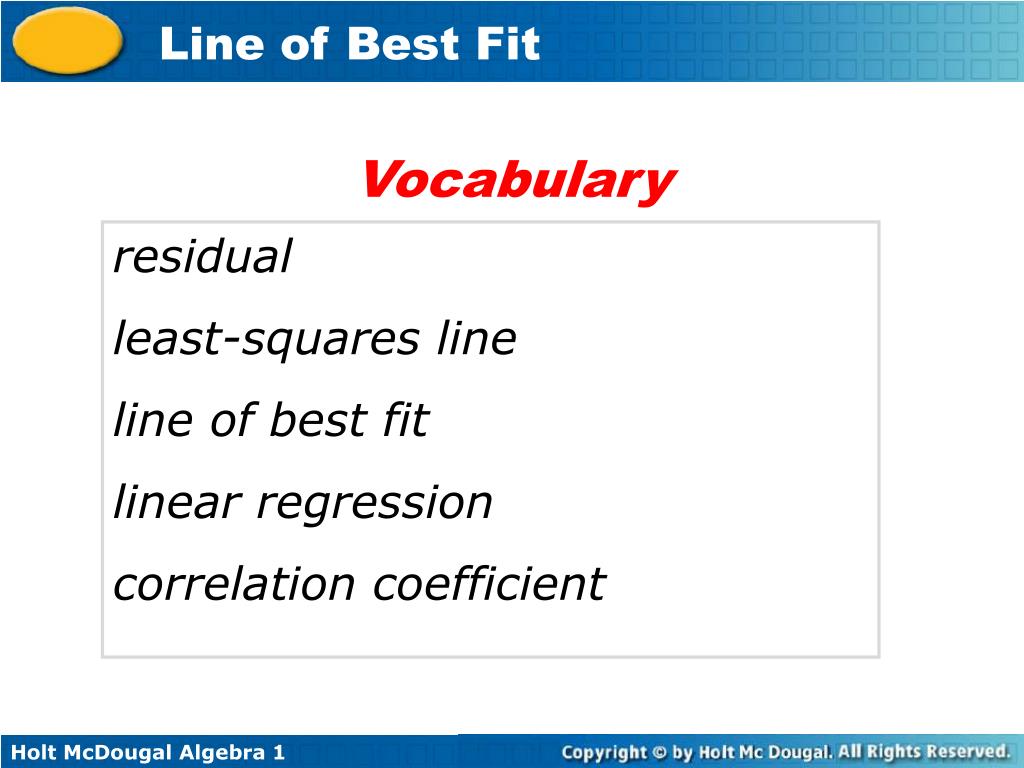 Line of Best Fit

Vocabulary

residual

least-squares line

line of best fit

linear regression

correlation coefficient

Holt McDougal Algebra 1

Copyright © by Holt Mc Dougal. All Rights Reserved.